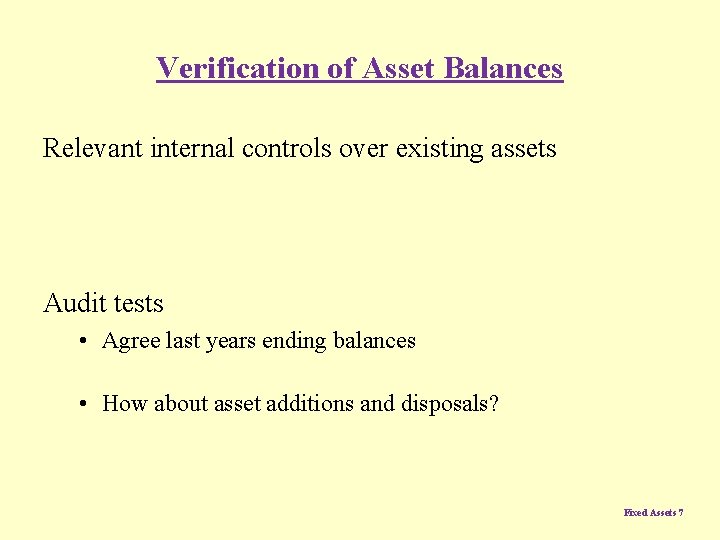 Verification of Asset Balances

Relevant internal controls over existing assets

Audit tests

• Agree last years ending balances

• How about asset additions and disposals?

Fixed Assets 7